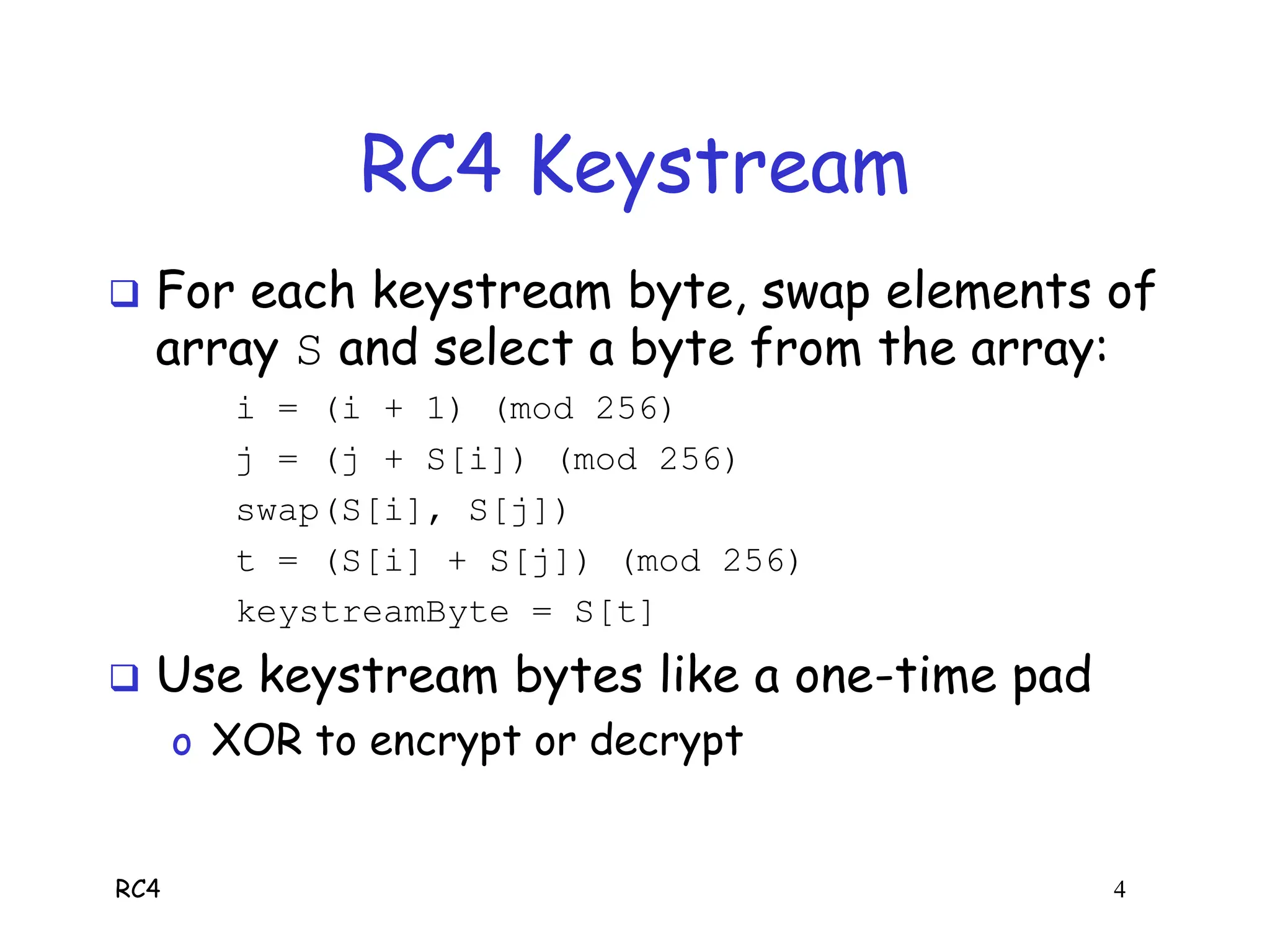 RC4 Keystream

❑ For each keystream byte, swap elements of array S and select a byte from the array:

i = (i + 1) (mod 256)
j = (j + S[i]) (mod 256)
swap(S[i], S[j])
t = (S[i] + S[j]) (mod 256)
keystreamByte = S[t]

❑ Use keystream bytes like a one-time pad

o XOR to encrypt or decrypt

RC4

4